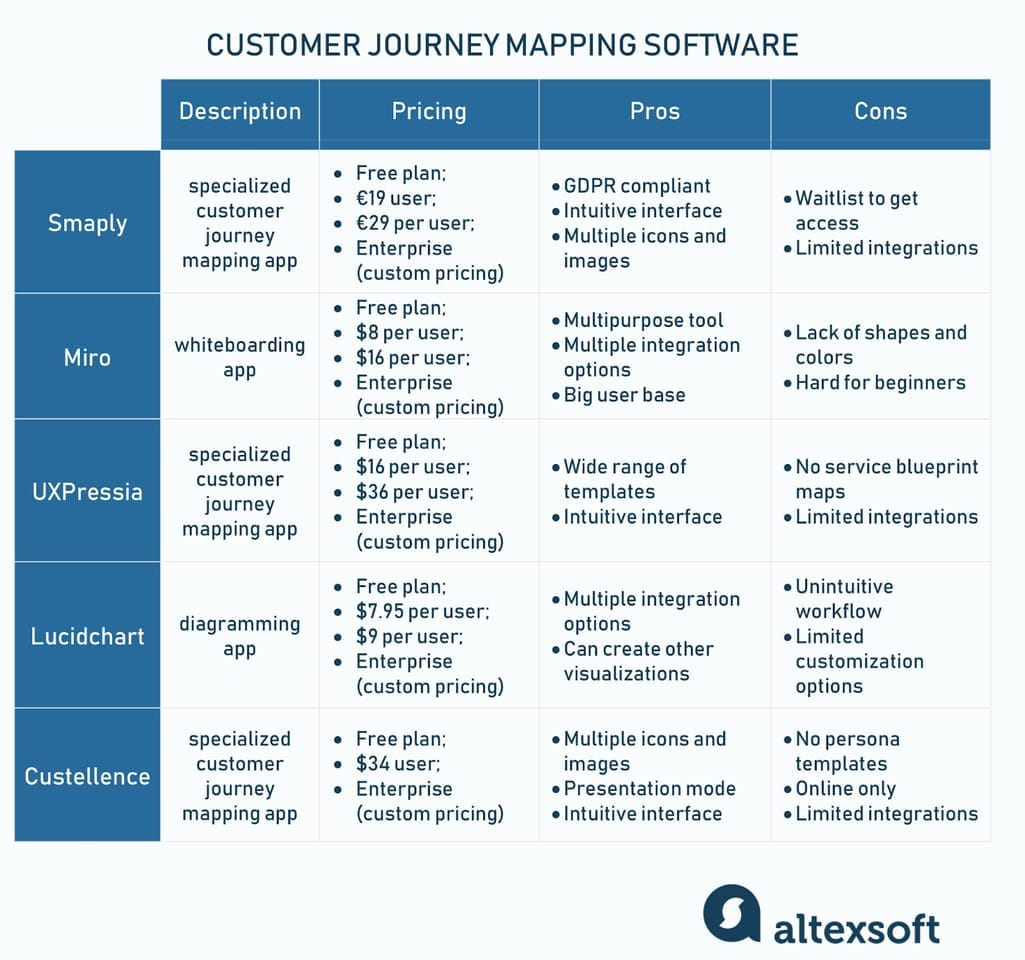 CUSTOMER JOURNEY MAPPING SOFTWARE

| | Description | Pricing | Pros | Cons |
|---|---|---|---|---|
| Smaply | specialized customer journey mapping app | • Free plan; • €19 user; • €29 per user; • Enterprise (custom pricing) | • GDPR compliant • Intuitive interface • Multiple icons and images | • Waitlist to get access • Limited integrations |
| Miro | whiteboarding app | • Free plan; • \$8 per user; • \$16 per user; • Enterprise (custom pricing) | • Multipurpose tool • Multiple integration options • Big user base | • Lack of shapes and colors • Hard for beginners |
| UXPressia | specialized customer journey mapping app | • Free plan; • \$16 per user; • \$36 per user; • Enterprise (custom pricing) | • Wide range of templates • Intuitive interface | • No service blueprint maps • Limited integrations |
| Lucidchart | diagramming app | • Free plan; • \$7.95 per user; • \$9 per user; • Enterprise (custom pricing) | • Multiple integration options • Can create other visualizations | • Unintuitive workflow • Limited customization options |
| Custellence | specialized customer journey mapping app | • Free plan; • \$34 user; • Enterprise (custom pricing) | • Multiple icons and images • Presentation mode • Intuitive interface | • No persona templates • Online only • Limited integrations |

altexsoft